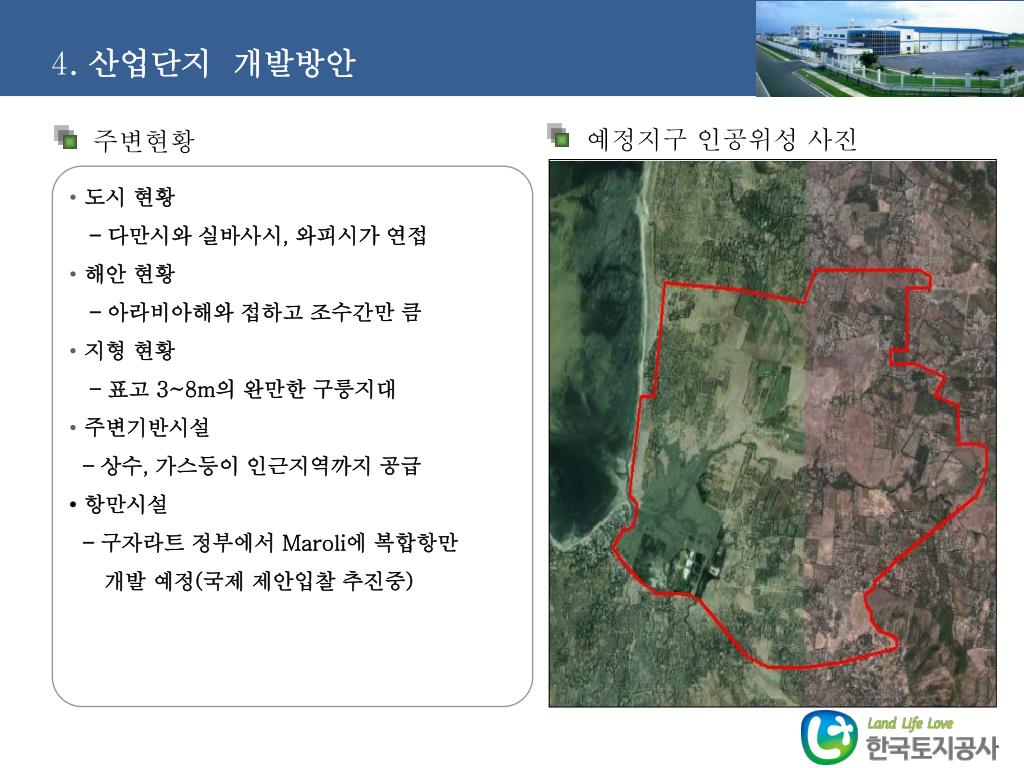 4. 산업단지 개발방안

주변현황

• 도시 현황
– 다만시와 실바사시, 와피시가 연접
• 해안 현황
– 아라비아해와 접하고 조수간만 큼
• 지형 현황
– 표고 3~8m의 완만한 구릉지대
• 주변기반시설
– 상수, 가스등이 인근지역까지 공급
• 항만시설
– 구자라트 정부에서 Maroli에 복합항만 개발 예정(국제 제안입찰 추진중)

예정지구 인공위성 사진

Land Life Love
한국토지공사